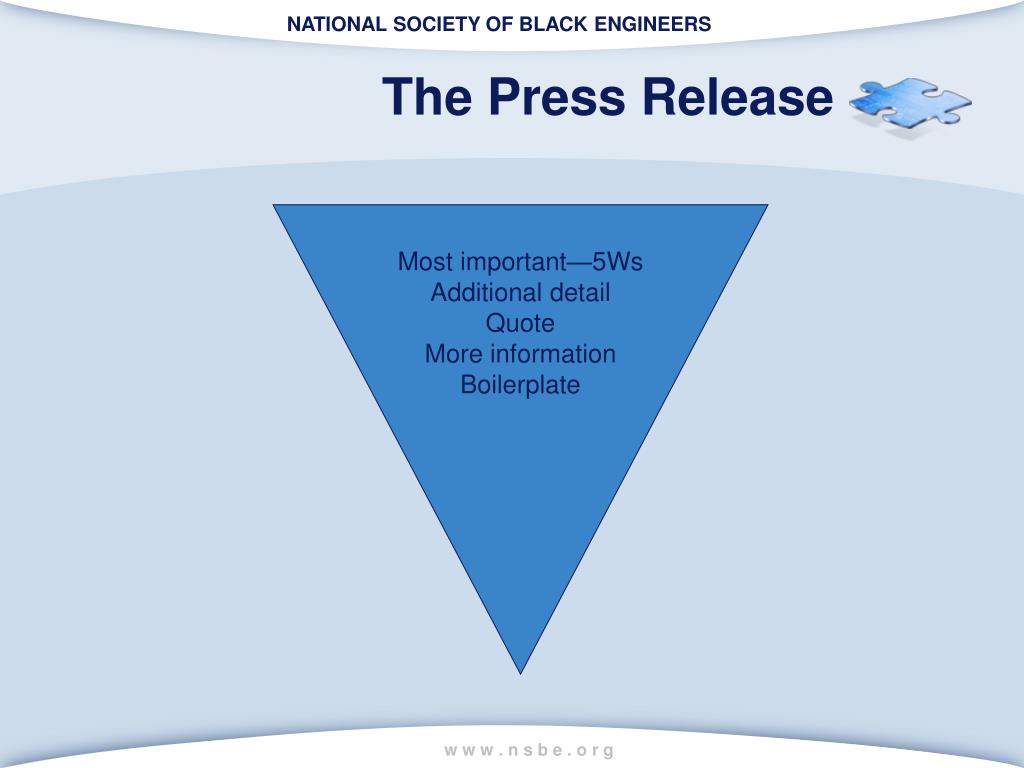 NATIONAL SOCIETY OF BLACK ENGINEERS

The Press Release

Most important—5Ws
Additional detail
Quote
More information
Boilerplate

www.nsbe.org